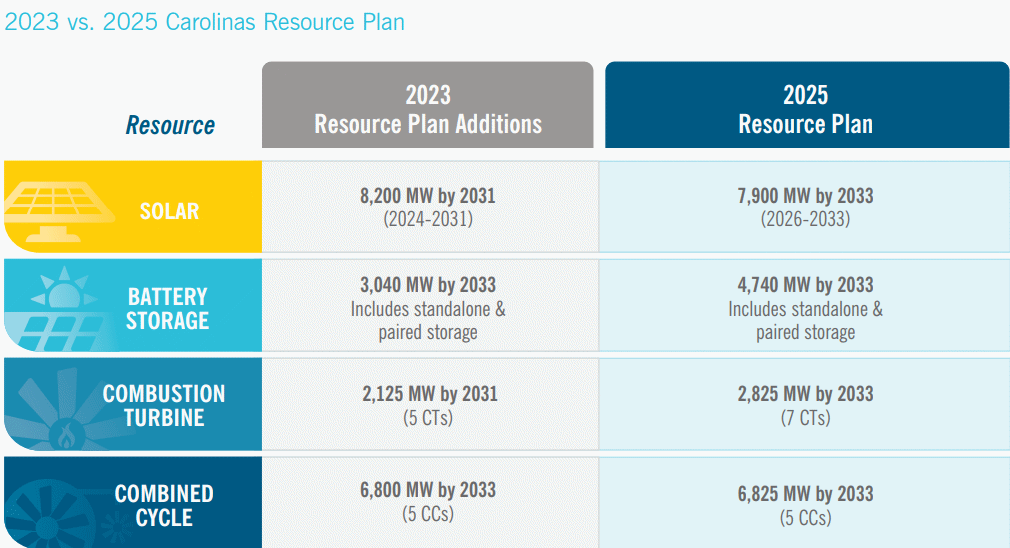 2023 vs. 2025 Carolinas Resource Plan

| Resource | 2023 Resource Plan Additions | 2025 Resource Plan |
|---|---|---|
| SOLAR | 8,200 MW by 2031 (2024-2031) | 7,900 MW by 2033 (2026-2033) |
| BATTERY STORAGE | 3,040 MW by 2033 Includes standalone & paired storage | 4,740 MW by 2033 Includes standalone & paired storage |
| COMBUSTION TURBINE | 2,125 MW by 2031 (5 CTs) | 2,825 MW by 2033 (7 CTs) |
| COMBINED CYCLE | 6,800 MW by 2033 (5 CCs) | 6,825 MW by 2033 (5 CCs) |